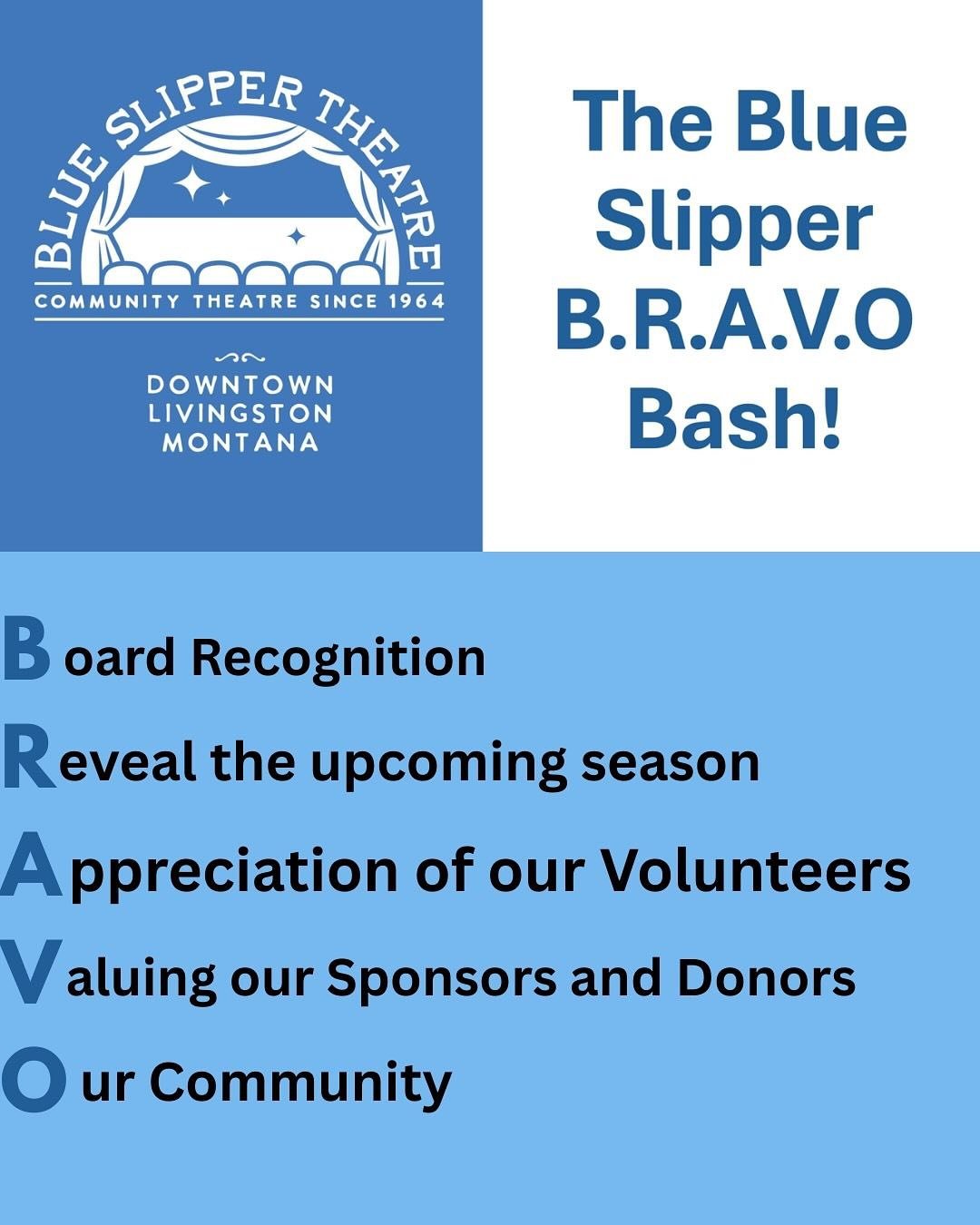 BLUE SLIPPER THEATRE
COMMUNITY THEATRE SINCE 1964
DOWNTOWN LIVINGSTON MONTANA

The Blue Slipper B.R.A.V.O Bash!

Board Recognition
Reveal the upcoming season
Appreciation of our Volunteers
Valuing our Sponsors and Donors
Our Community